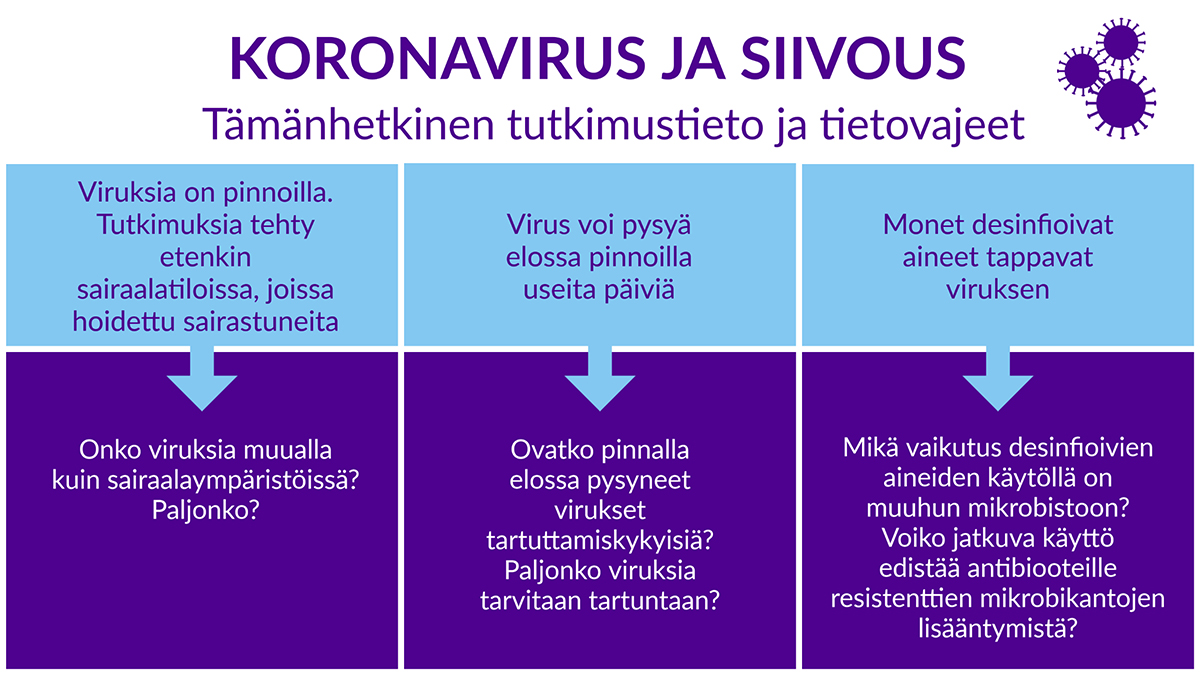 KORONAVIRUS JA SIIVOUS

Tämänhetkinen tutkimustieto ja tietovajeet

Viruksia on pinnoilla. Tutkimuksia tehty etenkin sairaalatiloissa, joissa hoidettu sairastuneita

Onko viruksia muualla kuin sairaalaympäristöissä? Paljonko?

Virus voi pysyä elossa pinnoilla useita päiviä

Ovatko pinnalla elossa pysyneet virukset tartuttamiskykyisiä? Paljonko viruksia tarvitaan tartuntaan?

Monet desinfioivat aineet tappavat viruksen

Mikä vaikutus desinfioivien aineiden käytöllä on muuhun mikrobistoon? Voiko jatkuva käyttö edistää antibiooteille resistenttien mikrobikantojen lisääntymistä?